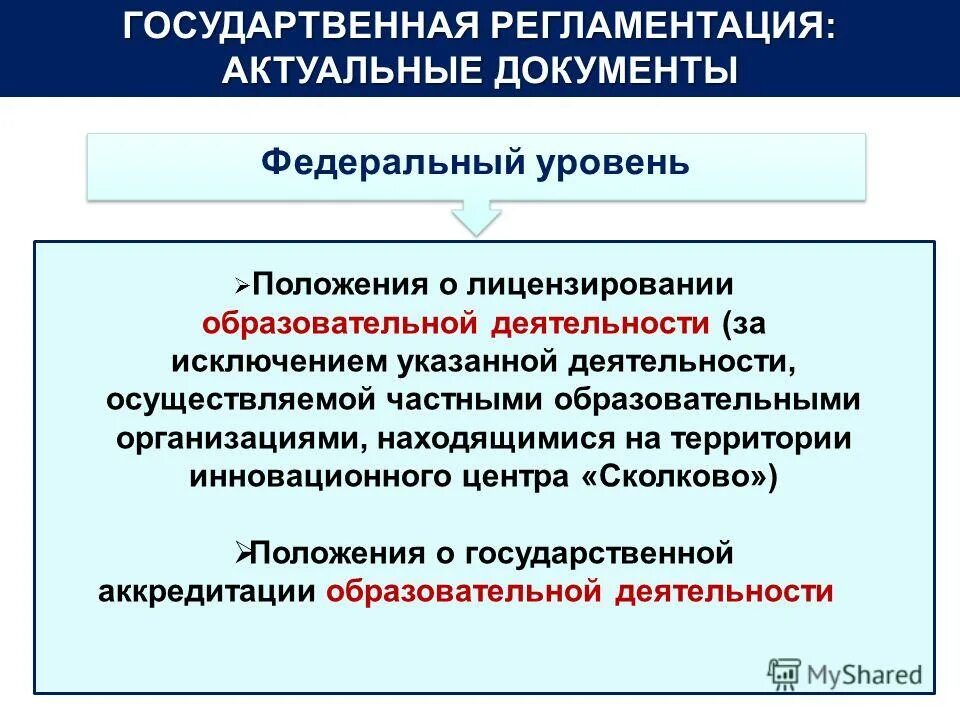 ГОСУДАРТВЕННАЯ РЕГЛАМЕНТАЦИЯ: АКТУАЛЬНЫЕ ДОКУМЕНТЫ

Федеральный уровень

➢Положения о лицензировании образовательной деятельности (за исключением указанной деятельности, осуществляемой частными образовательными организациями, находящимися на территории инновационного центра «Сколково»)

➢Положения о государственной аккредитации образовательной деятельности

MyShared